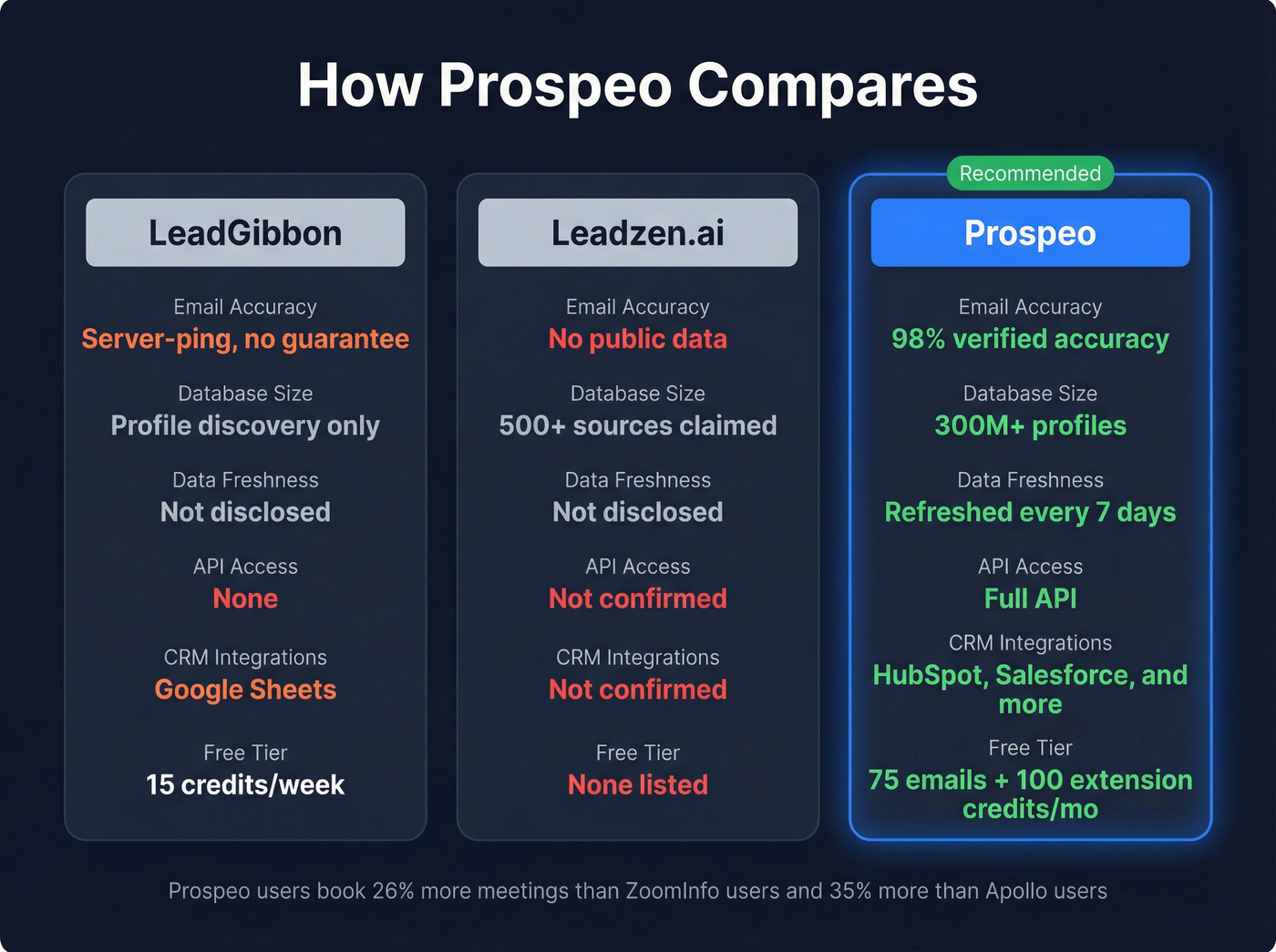 How Prospeo Compares

LeadGibbon

Email Accuracy
Server-ping, no guarantee

Database Size
Profile discovery only

Data Freshness
Not disclosed

API Access
None

CRM Integrations
Google Sheets

Free Tier
15 credits/week

Leadzen.ai

Email Accuracy
No public data

Database Size
500+ sources claimed

Data Freshness
Not disclosed

API Access
Not confirmed

CRM Integrations
Not confirmed

Free Tier
None listed

Recommended

Prospeo

Email Accuracy
98% verified accuracy

Database Size
300M+ profiles

Data Freshness
Refreshed every 7 days

API Access
Full API

CRM Integrations
HubSpot, Salesforce, and more

Free Tier
75 emails + 100 extension credits/mo

Prospeo users book 26% more meetings than ZoomInfo users and 35% more than Apollo users